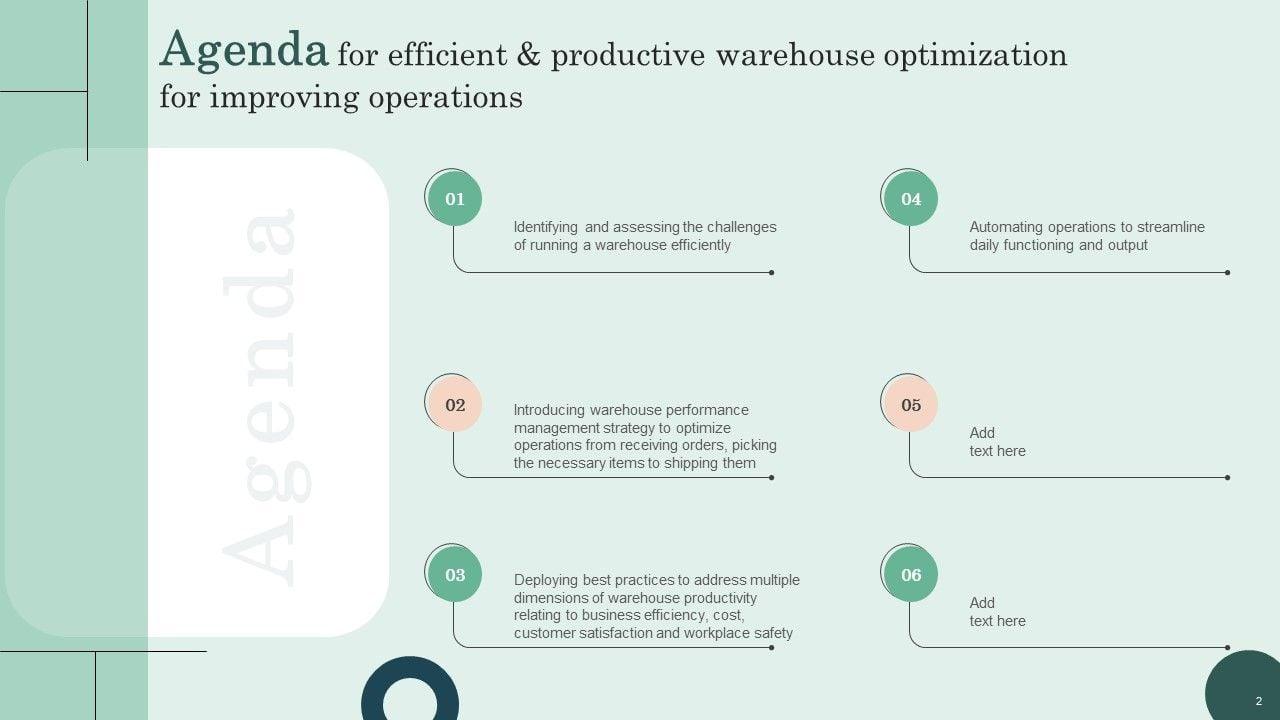 Agenda for efficient & productive warehouse optimization for improving operations

Agenda

01

Identifying and assessing the challenges of running a warehouse efficiently

02

Introducing warehouse performance management strategy to optimize operations from receiving orders, picking the necessary items to shipping them

03

Deploying best practices to address multiple dimensions of warehouse productivity relating to business efficiency, cost, customer satisfaction and workplace safety

04

Automating operations to streamline daily functioning and output

05

Add text here

06

Add text here

2